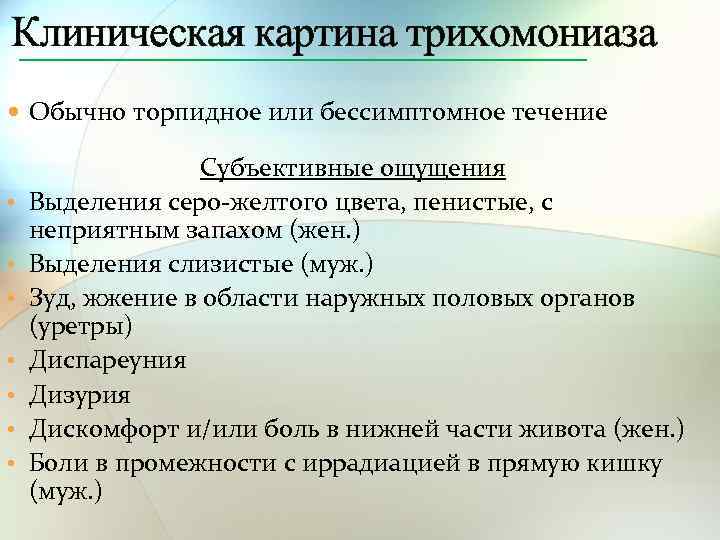 Клиническая картина трихомониаза

• Обычно торпидное или бессимптомное течение

Субъективные ощущения

• Выделения серо-желтого цвета, пенистые, с неприятным запахом (жен.)
• Выделения слизистые (муж.)
• Зуд, жжение в области наружных половых органов (уретры)
• Диспареуния
• Дизурия
• Дискомфорт и/или боль в нижней части живота (жен.)
• Боли в промежности с иррадиацией в прямую кишку (муж.)